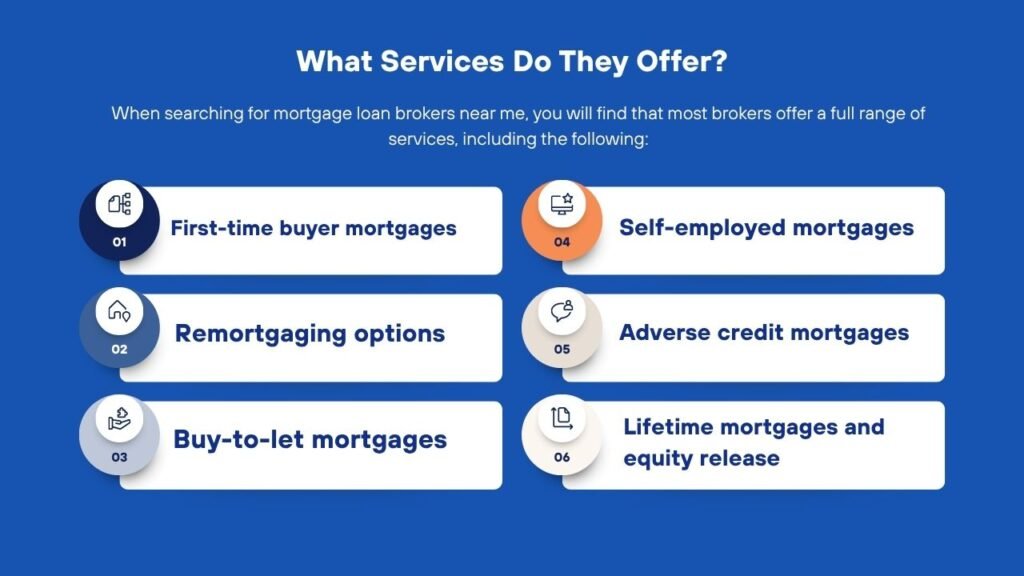 What Services Do They Offer?

When searching for mortgage loan brokers near me, you will find that most brokers offer a full range of services, including the following:

01 First-time buyer mortgages

02 Remortgaging options

03 Buy-to-let mortgages

04 Self-employed mortgages

05 Adverse credit mortgages

06 Lifetime mortgages and equity release